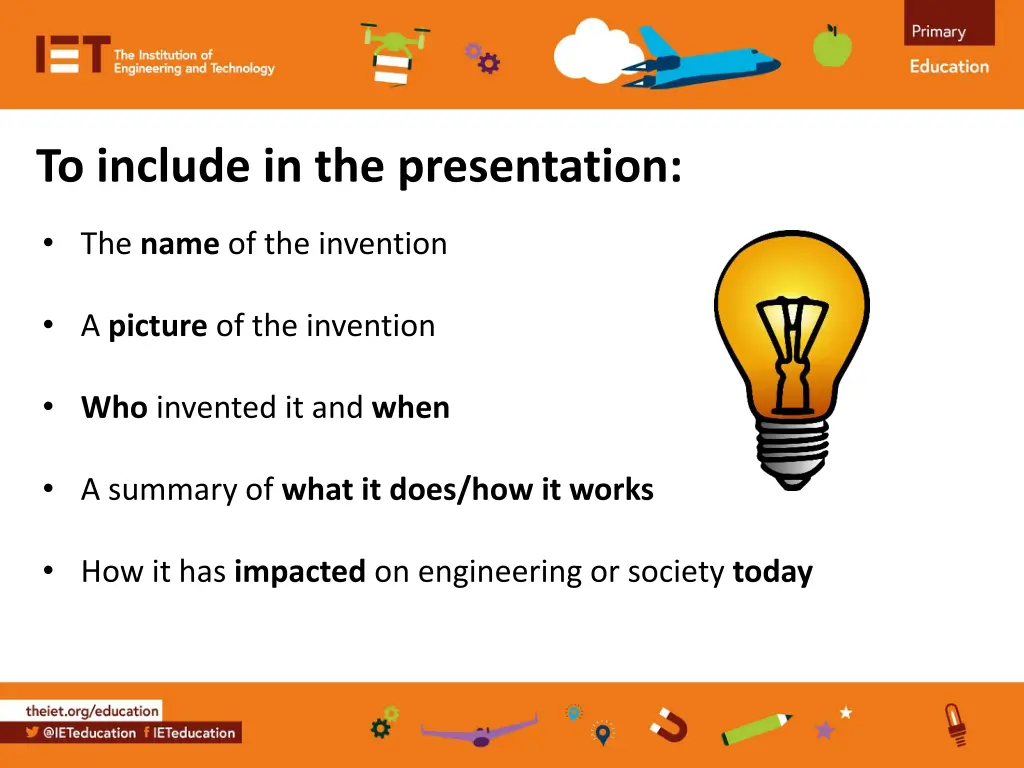 IET The Institution of Engineering and Technology

Primary Education

To include in the presentation:

• The name of the invention

• A picture of the invention

• Who invented it and when

• A summary of what it does/how it works

• How it has impacted on engineering or society today

theiet.org/education

@IETeducation IETeducation